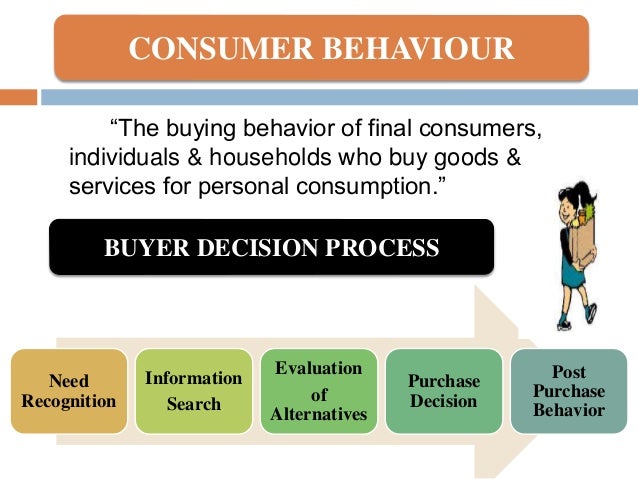 CONSUMER BEHAVIOUR

“The buying behavior of final consumers, individuals & households who buy goods & services for personal consumption.”

BUYER DECISION PROCESS

Need Recognition

Information Search

Evaluation of Alternatives

Purchase Decision

Post Purchase Behavior